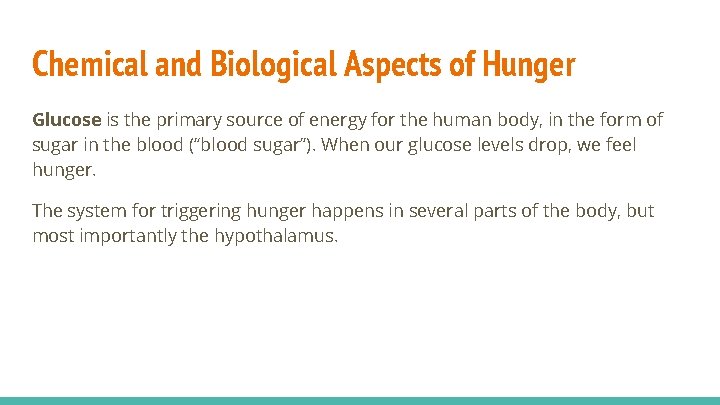 Chemical and Biological Aspects of Hunger

Glucose is the primary source of energy for the human body, in the form of sugar in the blood ("blood sugar"). When our glucose levels drop, we feel hunger.

The system for triggering hunger happens in several parts of the body, but most importantly the hypothalamus.